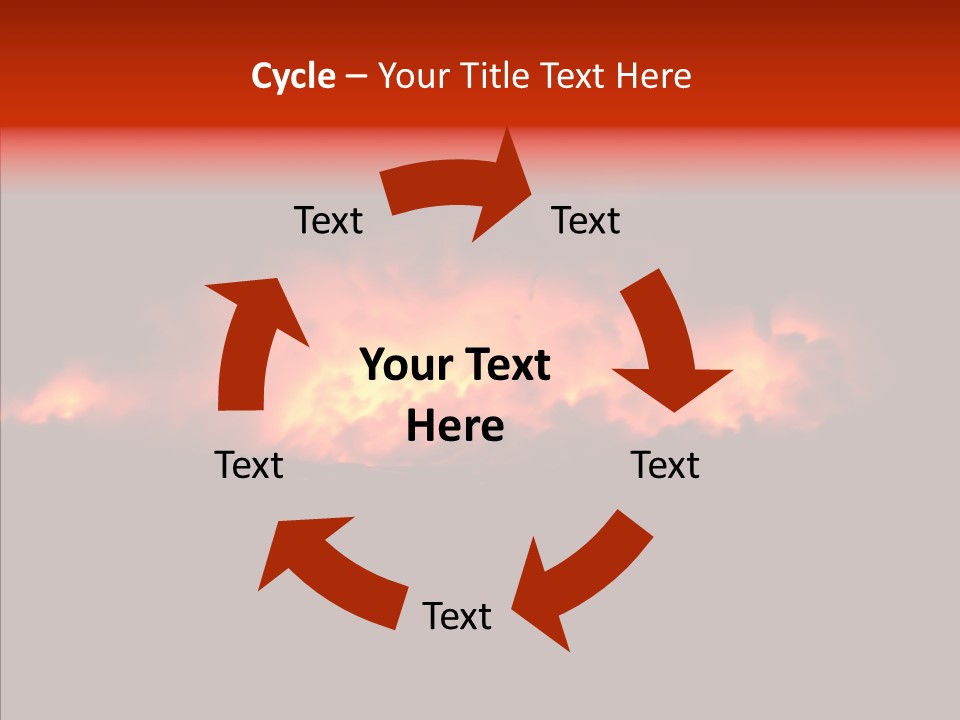 Cycle – Your Title Text Here

Text

Text

Your Text Here

Text

Text

Text